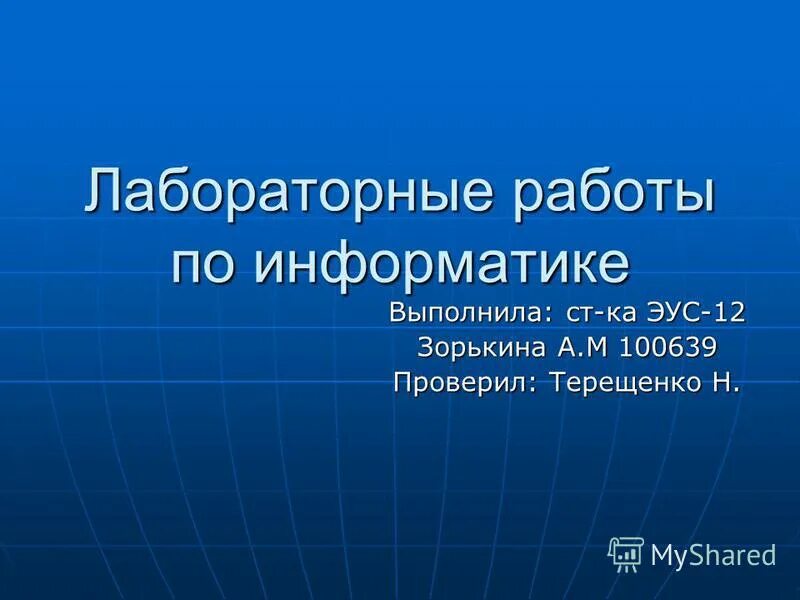 Лабораторные работы по информатике

Выполнила: ст-ка ЭУС-12
Зорькина А.М 100639
Проверил: Терещенко Н.

MyShared